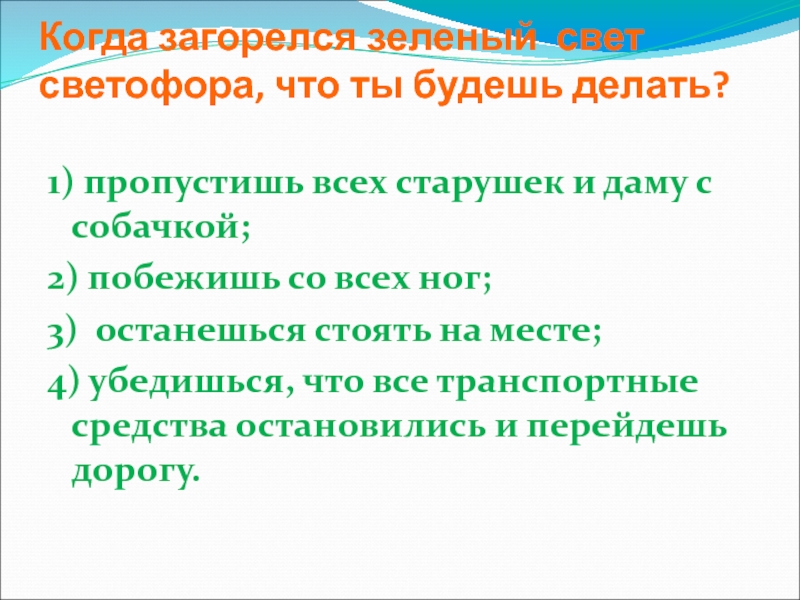 Когда загорелся зеленый свет светофора, что ты будешь делать?

1) пропустишь всех старушек и даму с собачкой;

2) побежишь со всех ног;

3) останешься стоять на месте;

4) убедишься, что все транспортные средства остановились и перейдешь дорогу.